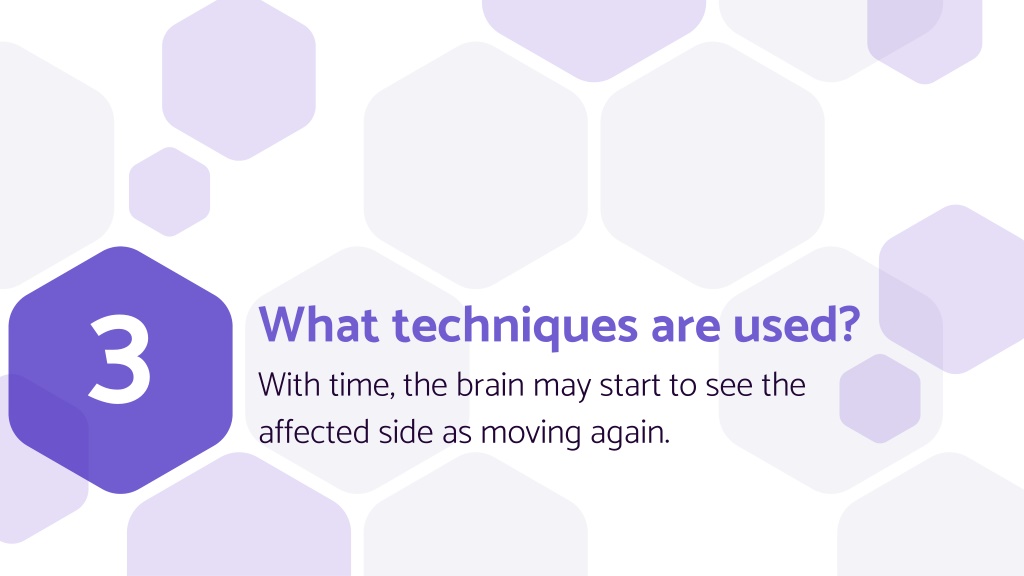 3

What techniques are used?

With time, the brain may start to see the affected side as moving again.